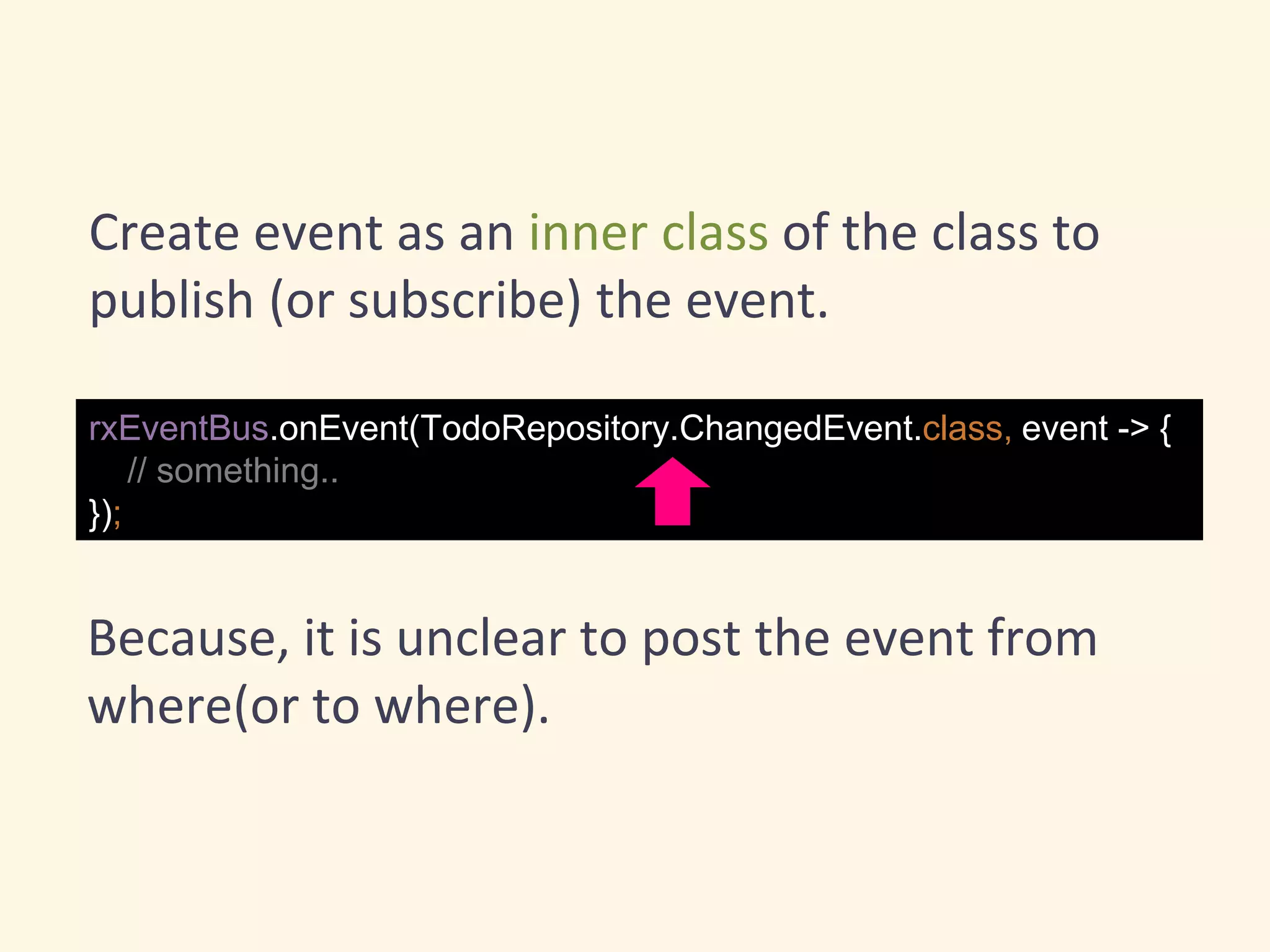 Create event as an inner class of the class to publish (or subscribe) the event.

rxEventBus.onEvent(TodoRepository.ChangedEvent.class, event -> {
    // something..
});

Because, it is unclear to post the event from where(or to where).